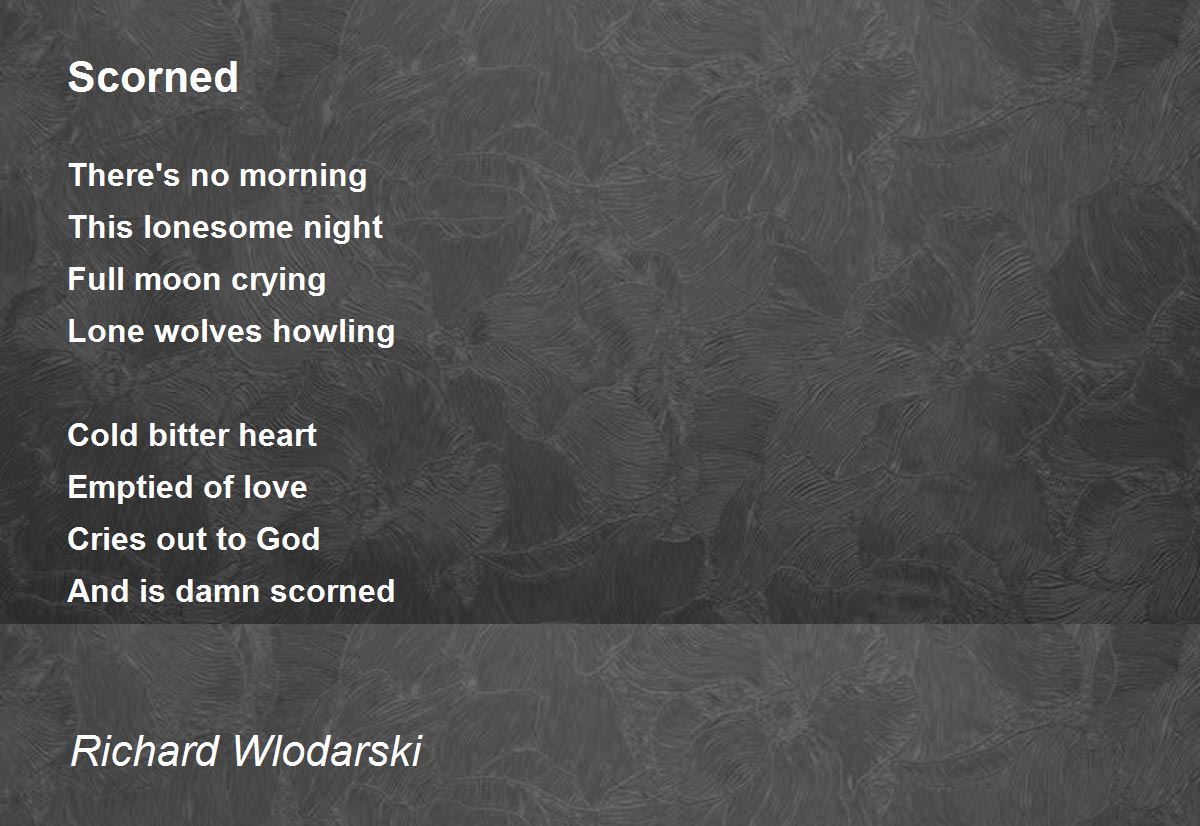 Scorned

There's no morning
This lonesome night
Full moon crying
Lone wolves howling

Cold bitter heart
Emptied of love
Cries out to God
And is damn scorned

Richard Wlodarski